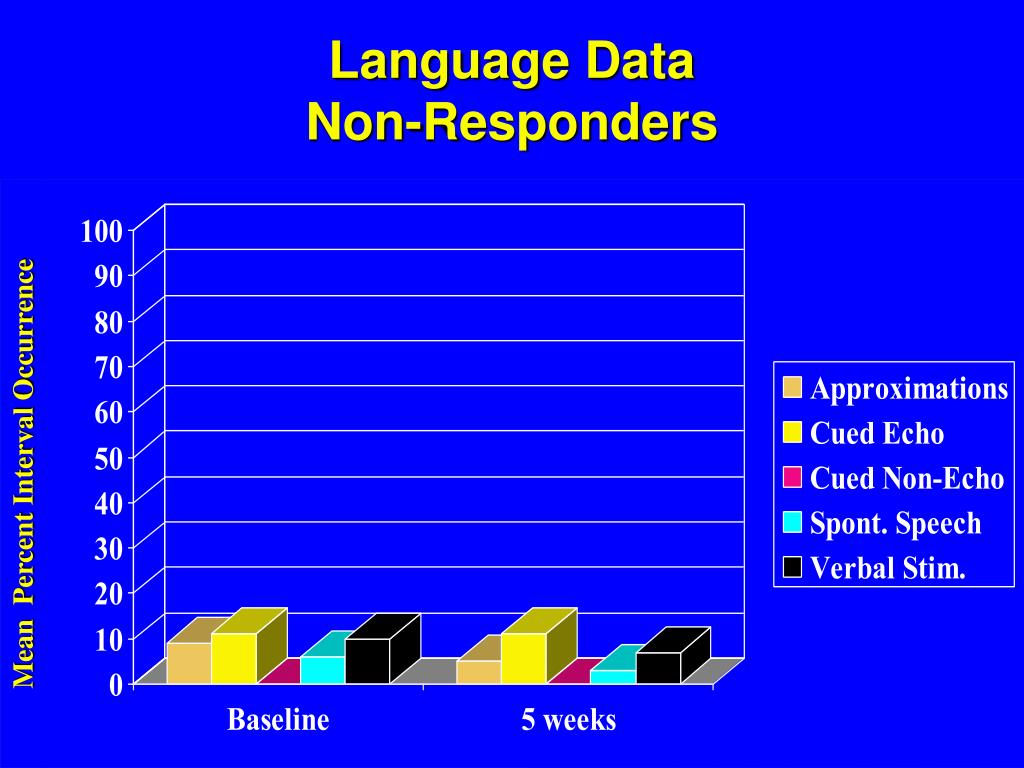 Language Data
Non-Responders

Mean Percent Interval Occurrence

100
90
80
70
60
50
40
30
20
10
0

Baseline
5 weeks

Approximations
Cued Echo
Cued Non-Echo
Spont. Speech
Verbal Stim.